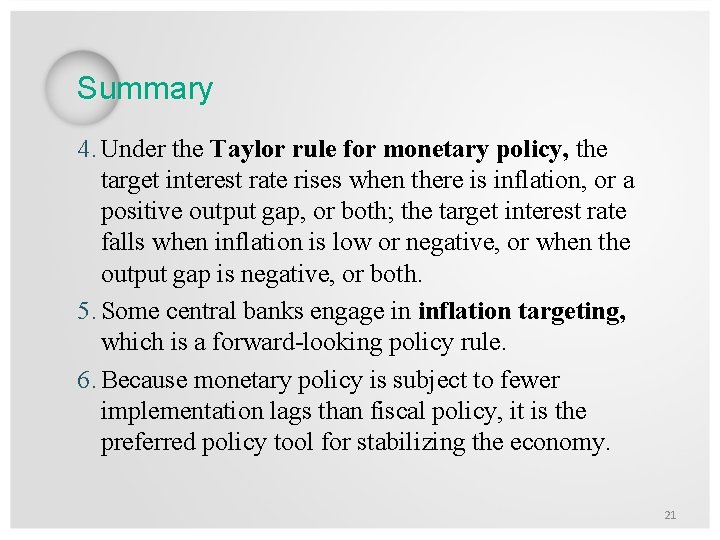 Summary

4. Under the Taylor rule for monetary policy, the target interest rate rises when there is inflation, or a positive output gap, or both; the target interest rate falls when inflation is low or negative, or when the output gap is negative, or both.

5. Some central banks engage in inflation targeting, which is a forward-looking policy rule.

6. Because monetary policy is subject to fewer implementation lags than fiscal policy, it is the preferred policy tool for stabilizing the economy.

21